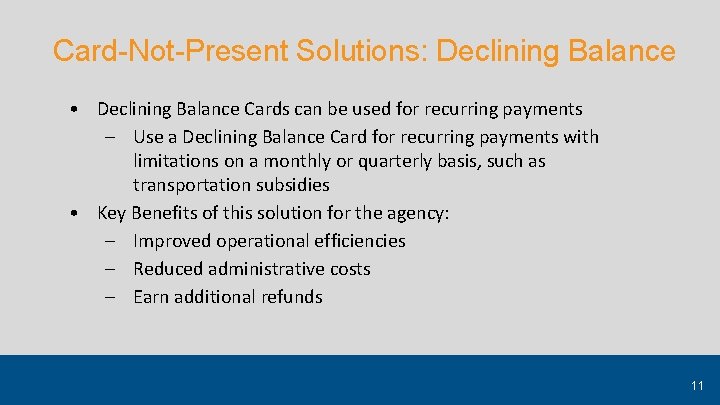 Card-Not-Present Solutions: Declining Balance

• Declining Balance Cards can be used for recurring payments
– Use a Declining Balance Card for recurring payments with limitations on a monthly or quarterly basis, such as transportation subsidies
• Key Benefits of this solution for the agency:
– Improved operational efficiencies
– Reduced administrative costs
– Earn additional refunds

11